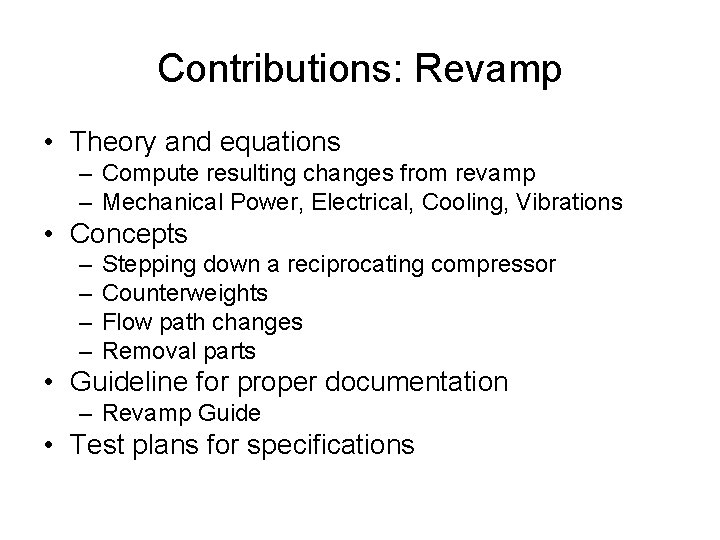 Contributions: Revamp

• Theory and equations
  – Compute resulting changes from revamp
  – Mechanical Power, Electrical, Cooling, Vibrations
• Concepts
  – Stepping down a reciprocating compressor
  – Counterweights
  – Flow path changes
  – Removal parts
• Guideline for proper documentation
  – Revamp Guide
• Test plans for specifications